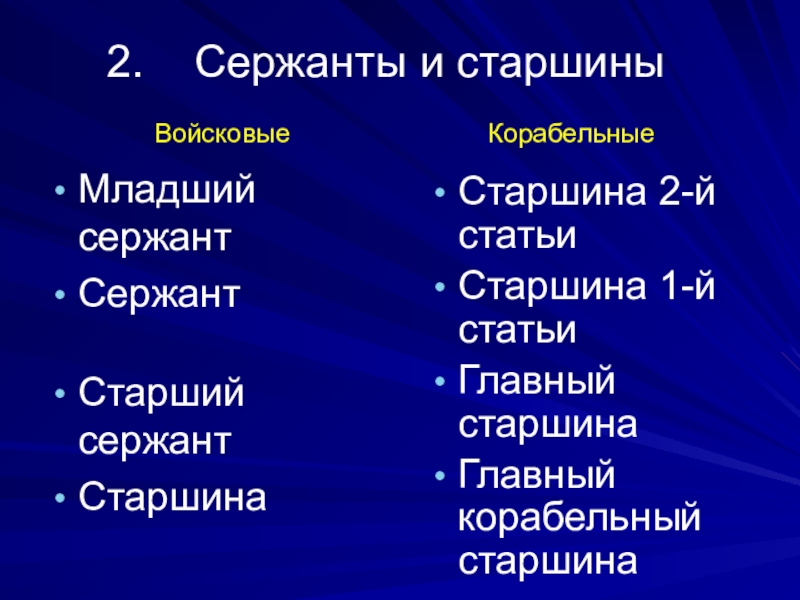 2. Сержанты и старшины

Войсковые

- Младший сержант
- Сержант

- Старший сержант
- Старшина

Корабельные

- Старшина 2-й статьи
- Старшина 1-й статьи
- Главный старшина
- Главный корабельный старшина